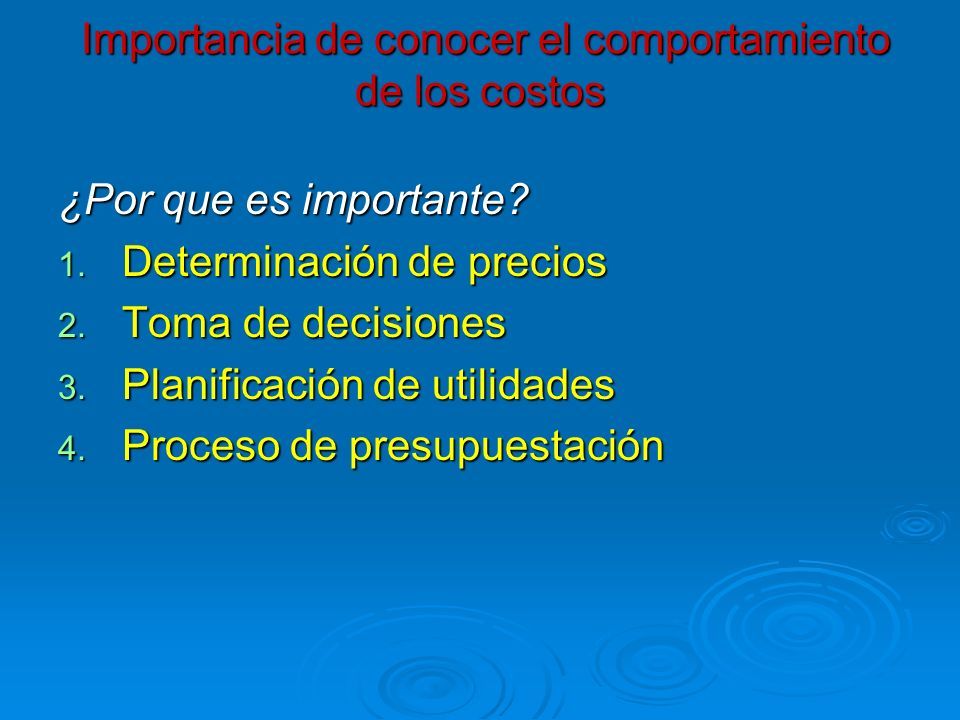 Importancia de conocer el comportamiento de los costos

¿Por que es importante?

1. Determinación de precios
2. Toma de decisiones
3. Planificación de utilidades
4. Proceso de presupuestación